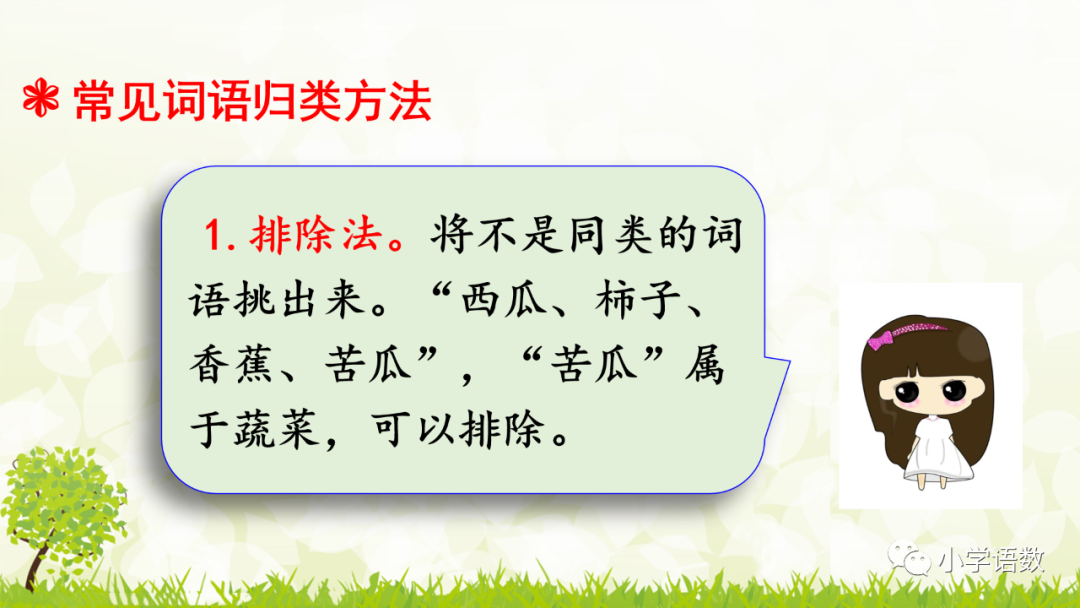 常见词语归类方法

1. 排除法。将不是同类的词语挑出来。“西瓜、柿子、香蕉、苦瓜”，“苦瓜”属于蔬菜，可以排除。

小学语数